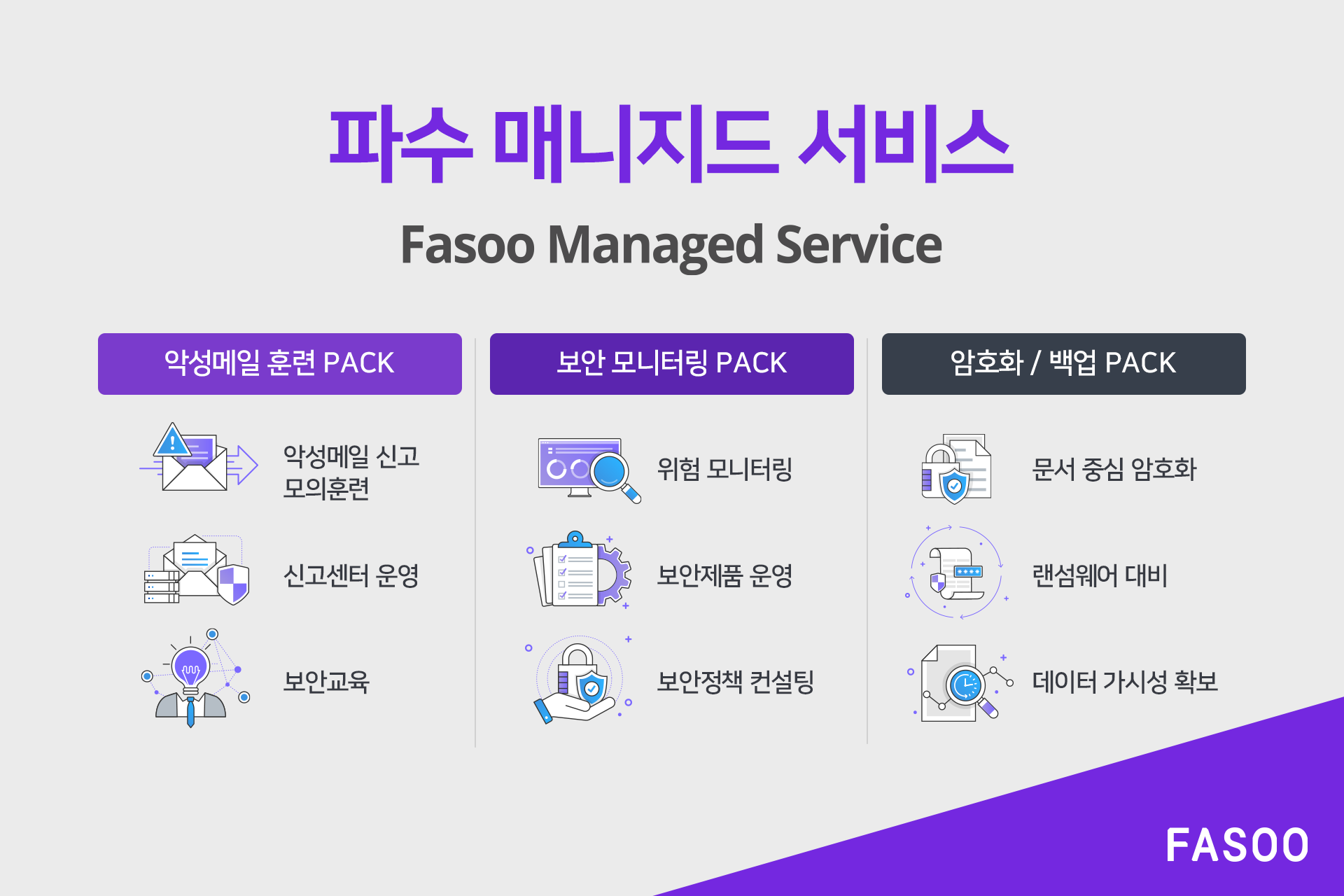 파수 매니지드 서비스

Fasoo Managed Service

악성메일 훈련 PACK

악성메일 신고 모의훈련

신고센터 운영

보안교육

보안 모니터링 PACK

위험 모니터링

보안제품 운영

보안정책 컨설팅

암호화 / 백업 PACK

문서 중심 암호화

랜섬웨어 대비

데이터 가시성 확보

FASOO